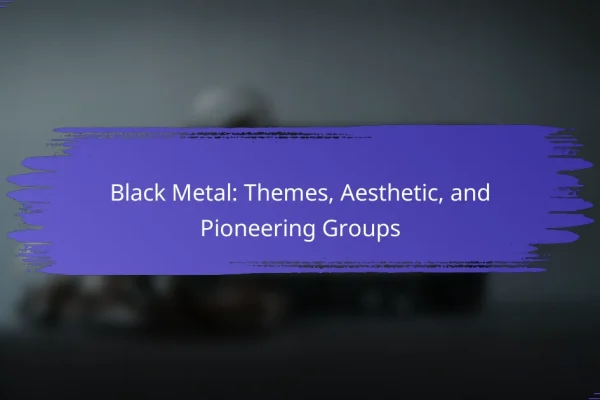 Black Metal: Themes, Aesthetic, and Pioneering Groups